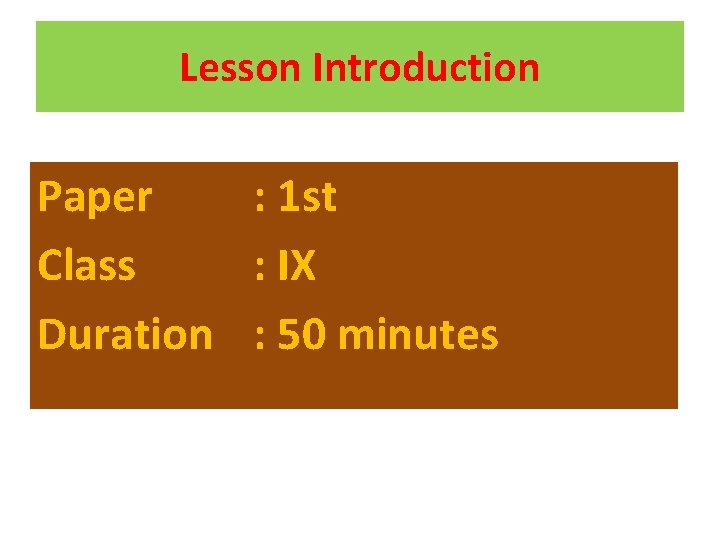 Lesson Introduction

Paper : 1st
Class : IX
Duration : 50 minutes